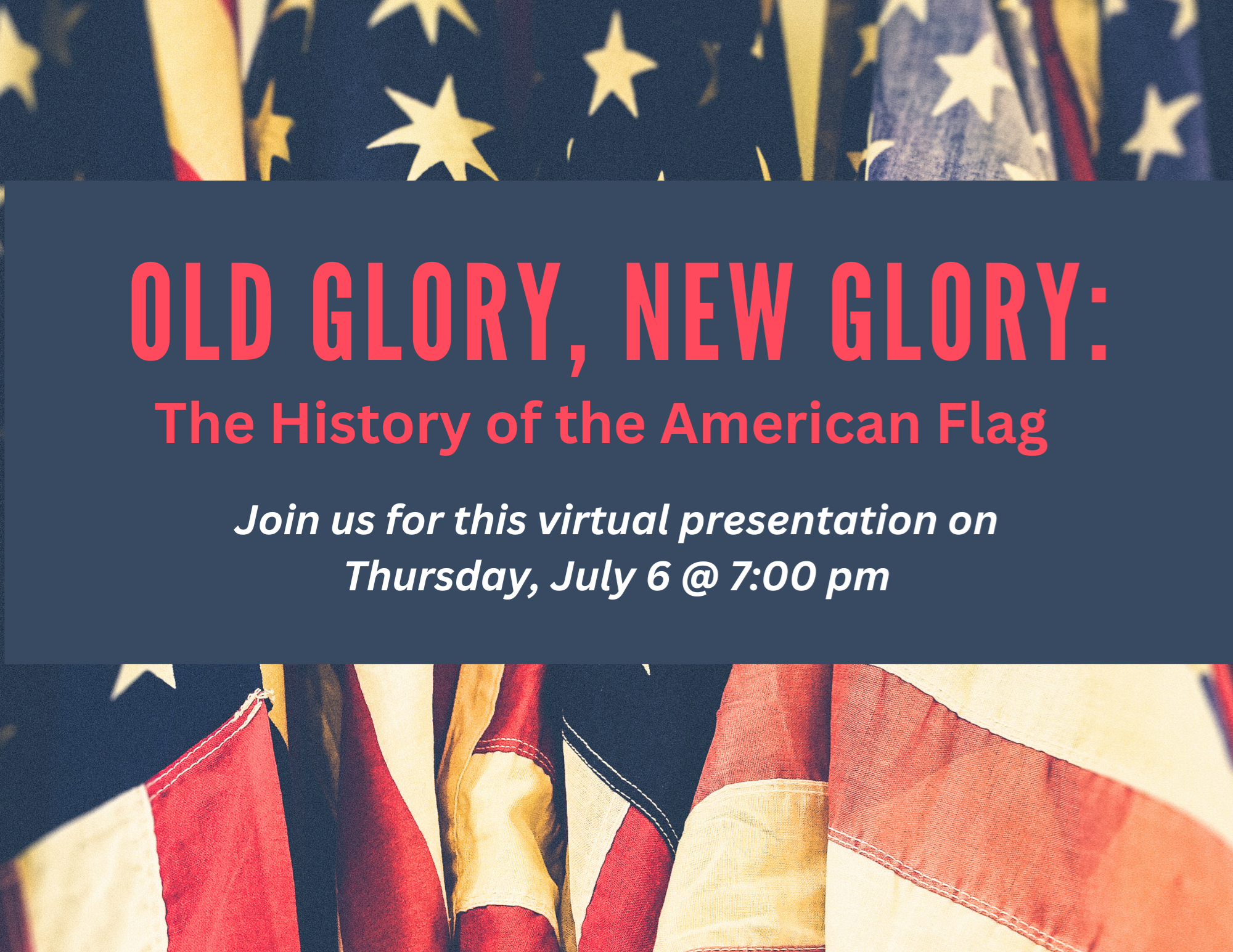 OLD GLORY, NEW GLORY:
The History of the American Flag

Join us for this virtual presentation on Thursday, July 6 @ 7:00 pm